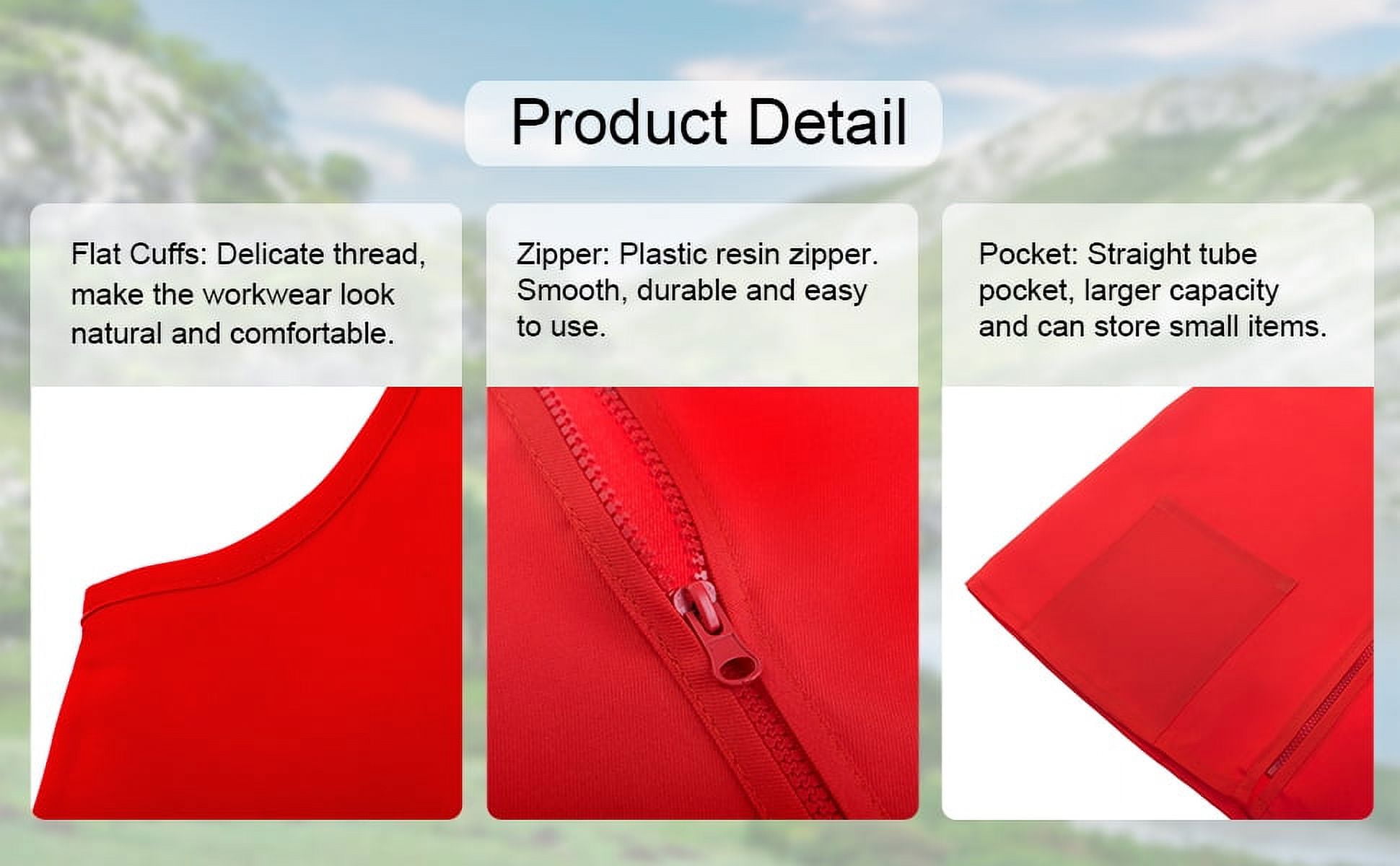 Product Detail

Flat Cuffs: Delicate thread, make the workwear look natural and comfortable.

Zipper: Plastic resin zipper. Smooth, durable and easy to use.

Pocket: Straight tube pocket, larger capacity and can store small items.